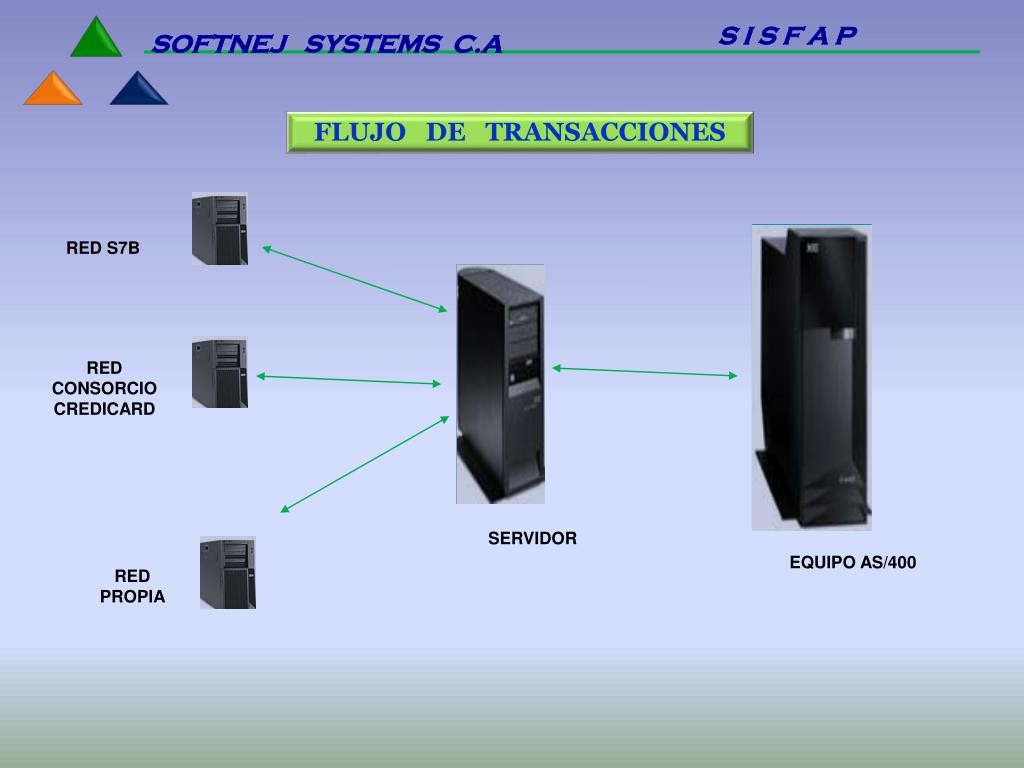 SOFTNEJ SYSTEMS C.A

S I S F A P

FLUJO DE TRANSACCIONES

RED S7B

RED CONSORCIO CREDICARD

RED PROPIA

SERVIDOR

EQUIPO AS/400